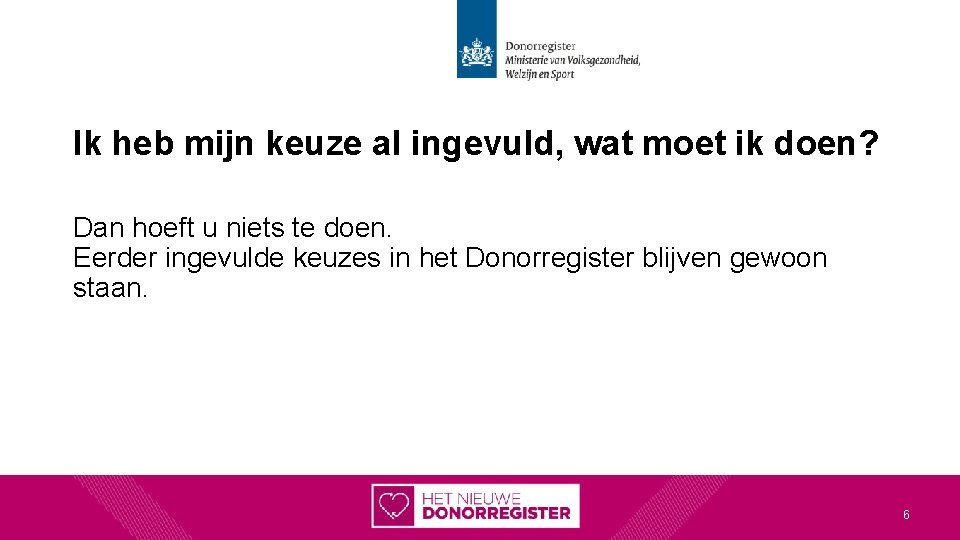 Donorregister
Ministerie van Volksgezondheid, Welzijn en Sport

Ik heb mijn keuze al ingevuld, wat moet ik doen?

Dan hoeft u niets te doen.
Eerder ingevulde keuzes in het Donorregister blijven gewoon staan.

HET NIEUWE DONORREGISTER

6